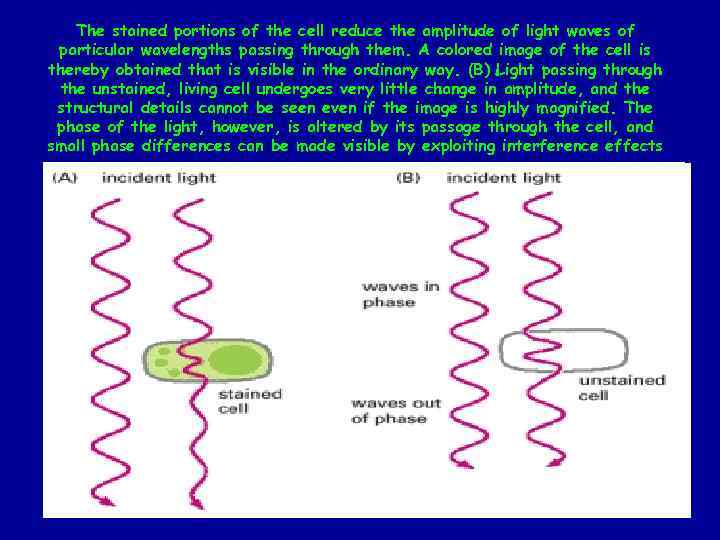 The stained portions of the cell reduce the amplitude of light waves of particular wavelengths passing through them. A colored image of the cell is thereby obtained that is visible in the ordinary way. (B) Light passing through the unstained, living cell undergoes very little change in amplitude, and the structural details cannot be seen even if the image is highly magnified. The phase of the light, however, is altered by its passage through the cell, and small phase differences can be made visible by exploiting interference effects

(A) incident light

stained cell

(B) incident light

waves in phase

waves out of phase

unstained cell